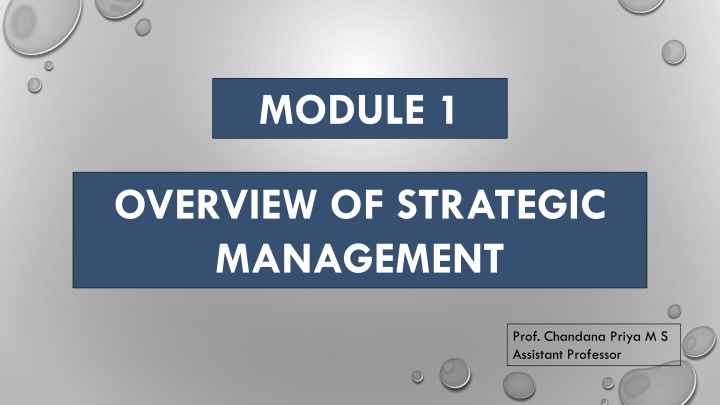 MODULE 1

OVERVIEW OF STRATEGIC MANAGEMENT

Prof. Chandana Priya M S
Assistant Professor